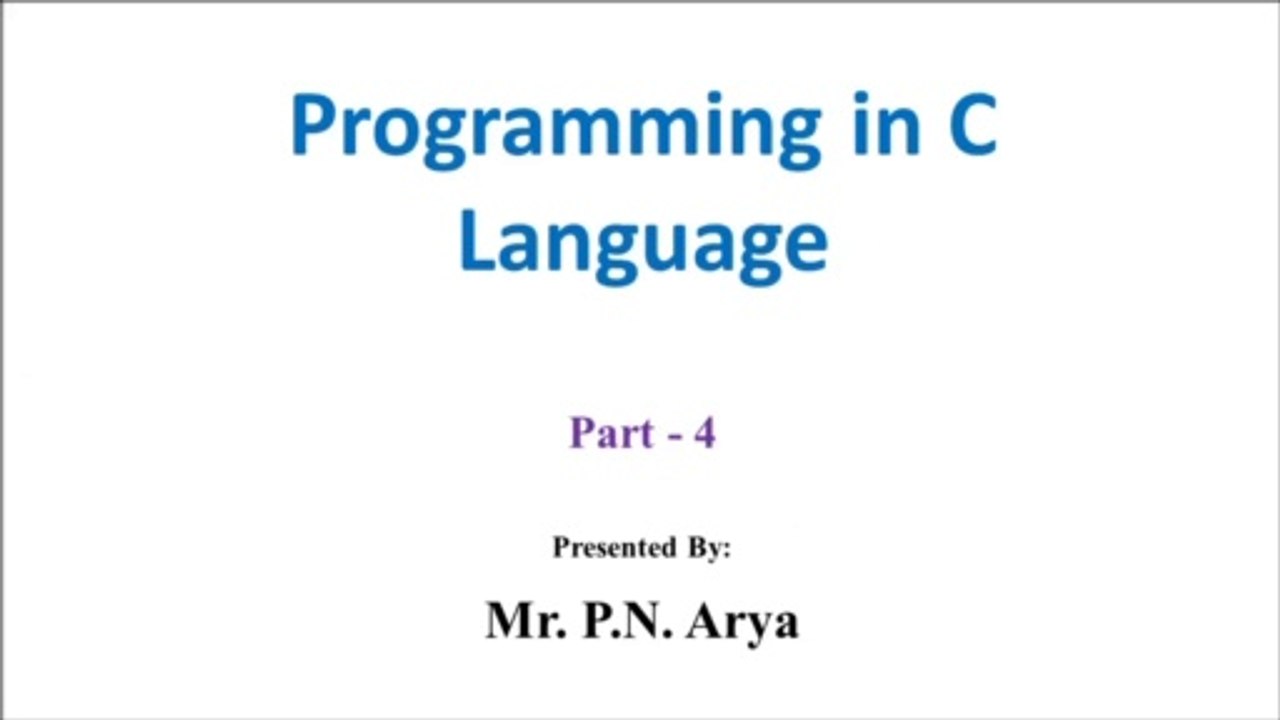 Programming in C Language

Part - 4

Presented By:

Mr. P.N. Arya